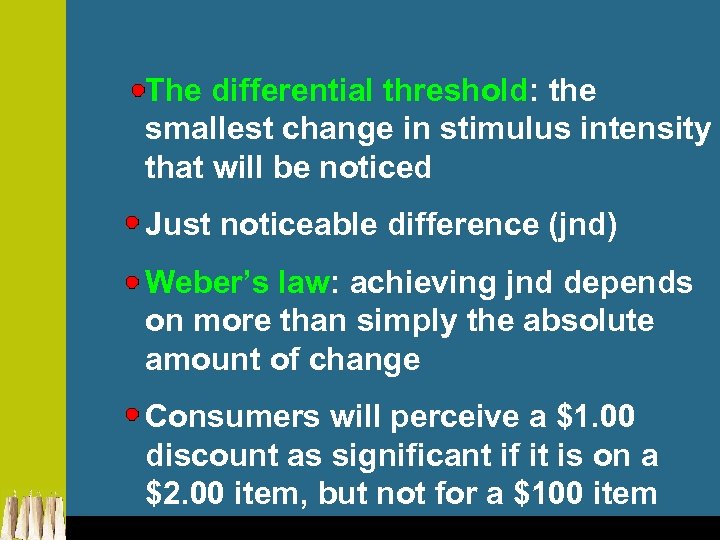 The differential threshold: the smallest change in stimulus intensity that will be noticed

Just noticeable difference (jnd)

Weber's law: achieving jnd depends on more than simply the absolute amount of change

Consumers will perceive a \$1.00 discount as significant if it is on a \$2.00 item, but not for a \$100 item